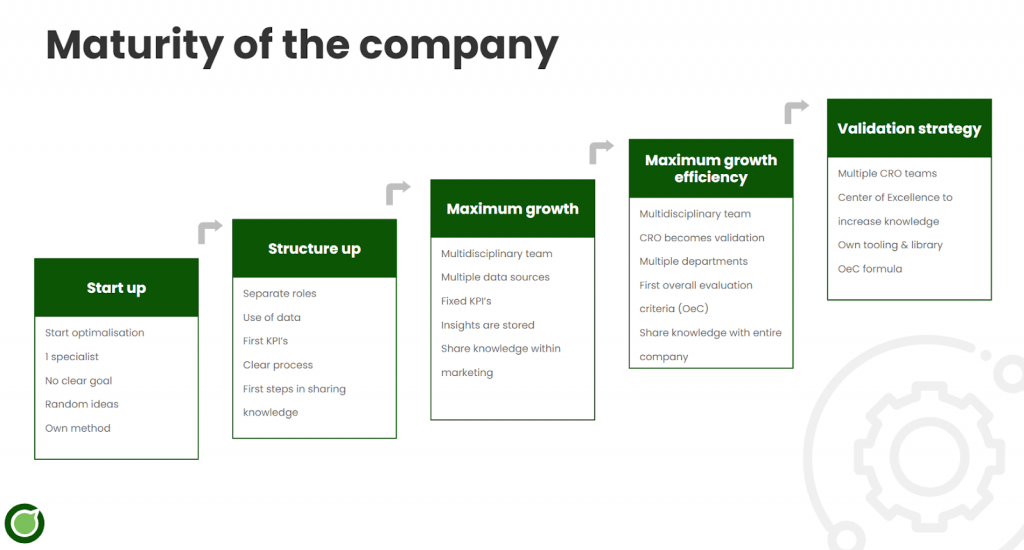 Maturity of the company

Start up

Start optimalisation
1 specialist
No clear goal
Random ideas
Own method

Structure up

Separate roles
Use of data
First KPI's
Clear process
First steps in sharing knowledge

Maximum growth

Multidisciplinary team
Multiple data sources
Fixed KPI's
Insights are stored
Share knowledge within marketing

Maximum growth efficiency

Multidisciplinary team
CRO becomes validation
Multiple departments
First overall evaluation criteria (OeC)
Share knowledge with entire company

Validation strategy

Multiple CRO teams
Center of Excellence to increase knowledge
Own tooling & library
OeC formula